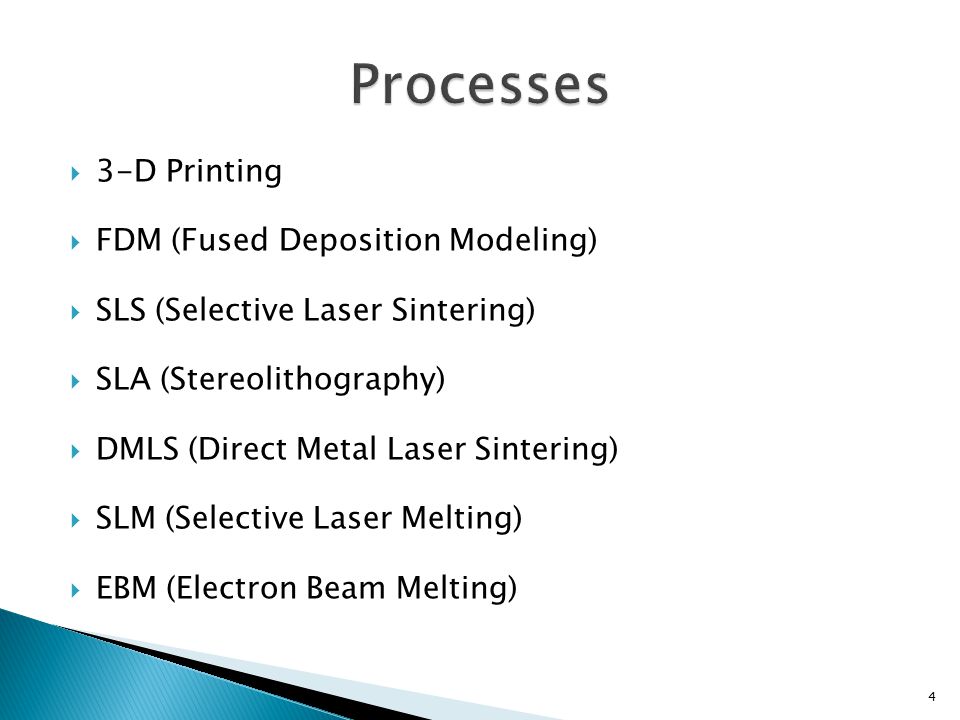 Processes

3-D Printing

FDM (Fused Deposition Modeling)

SLS (Selective Laser Sintering)

SLA (Stereolithography)

DMLS (Direct Metal Laser Sintering)

SLM (Selective Laser Melting)

EBM (Electron Beam Melting)

4